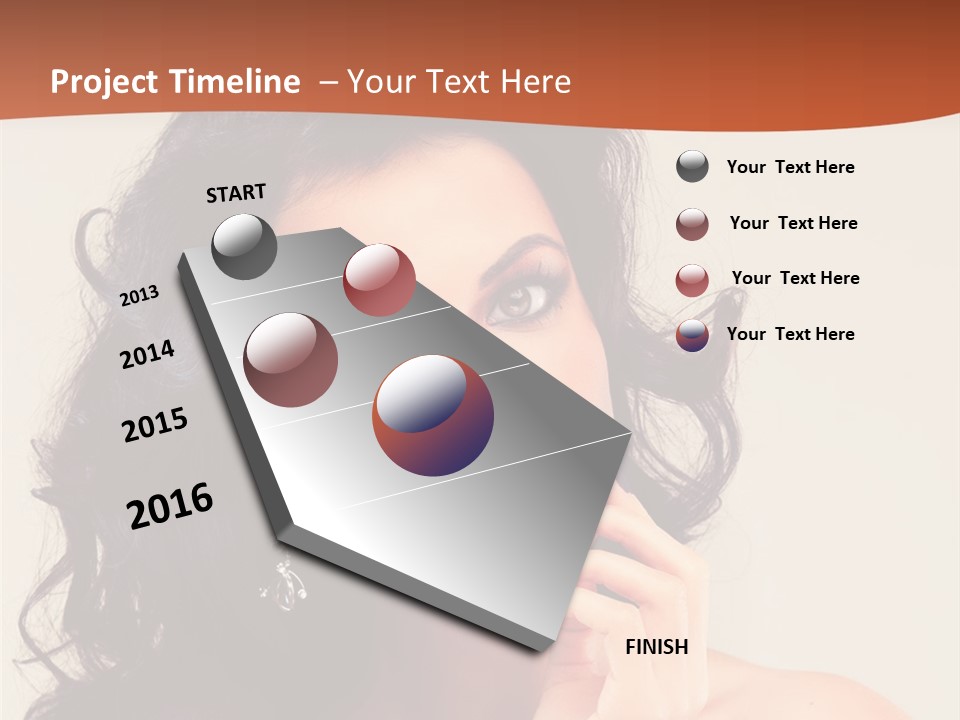 Project Timeline – Your Text Here

START

2013

2014

2015

2016

FINISH

Your Text Here

Your Text Here

Your Text Here

Your Text Here